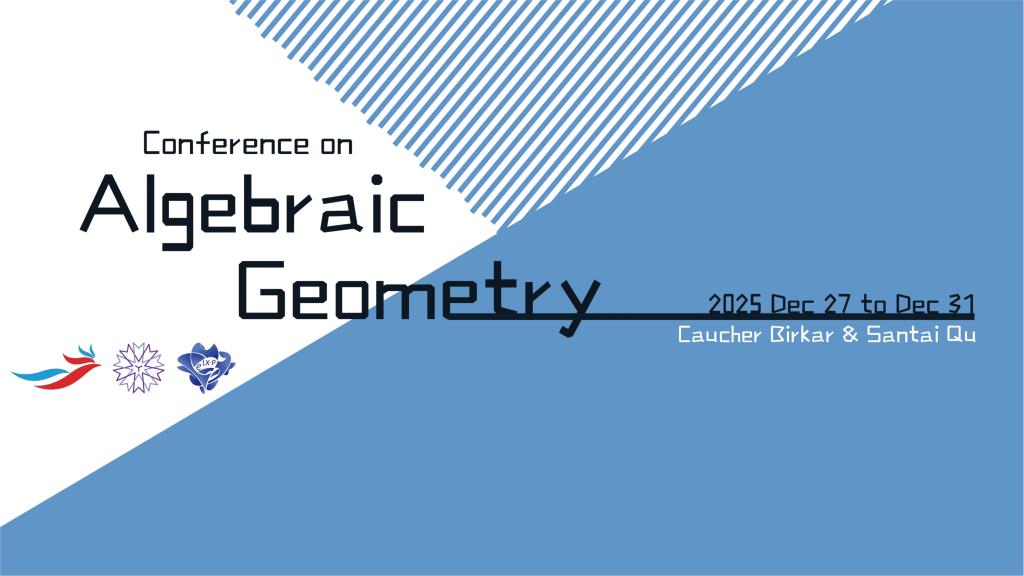 Conference on
Algebraic
Geometry

2025 Dec 27 to Dec 31
Caucher Birkar & Santai Qu